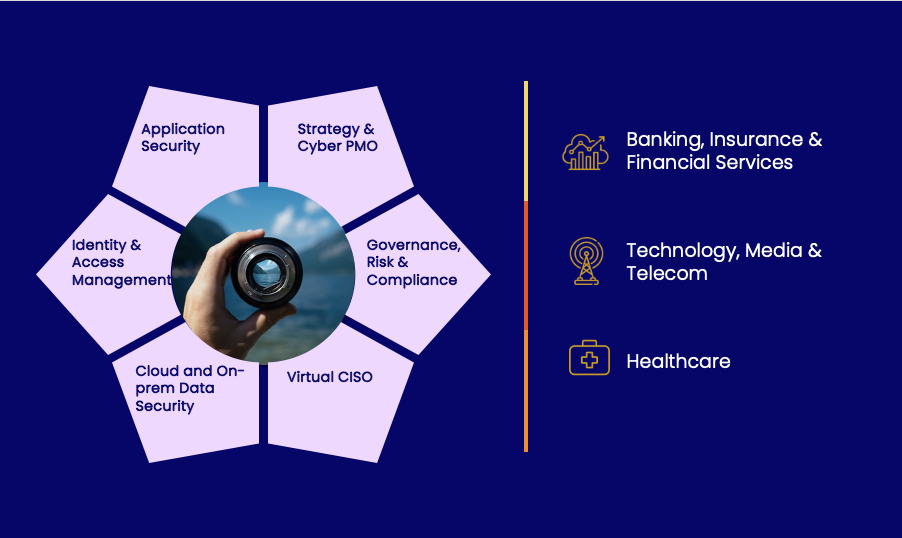 Application Security

Strategy & Cyber PMO

Identity & Access Management

Governance, Risk & Compliance

Cloud and On-prem Data Security

Virtual CISO

Banking, Insurance & Financial Services

Technology, Media & Telecom

Healthcare